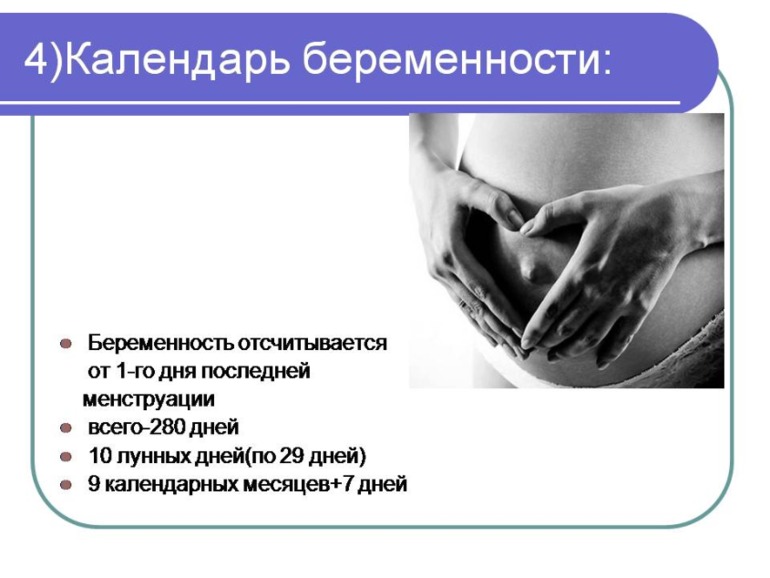 4)Календарь беременности:

- Беременность отсчитывается от 1-го дня последней менструации
- всего-280 дней
- 10 лунных дней(по 29 дней)
- 9 календарных месяцев+7 дней